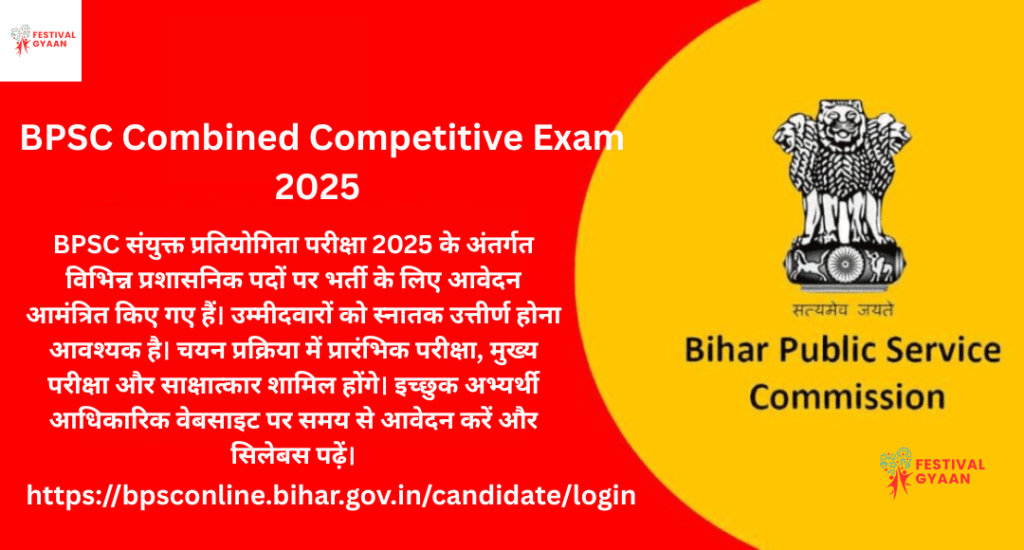 FESTIVAL GYAAN

BPSC Combined Competitive Exam 2025

BPSC संयुक्त प्रतियोगिता परीक्षा 2025 के अंतर्गत विभिन्न प्रशासनिक पदों पर भर्ती के लिए आवेदन आमंत्रित किए गए हैं। उम्मीदवारों को स्नातक उत्तीर्ण होना आवश्यक है। चयन प्रक्रिया में प्रारंभिक परीक्षा, मुख्य परीक्षा और साक्षात्कार शामिल होंगे। इच्छुक अभ्यर्थी आधिकारिक वेबसाइट पर समय से आवेदन करें और सिलेबस पढ़ें।

https://bpsconline.bihar.gov.in/candidate/login

सत्यमेव जयते

Bihar Public Service Commission

FESTIVAL GYAAN